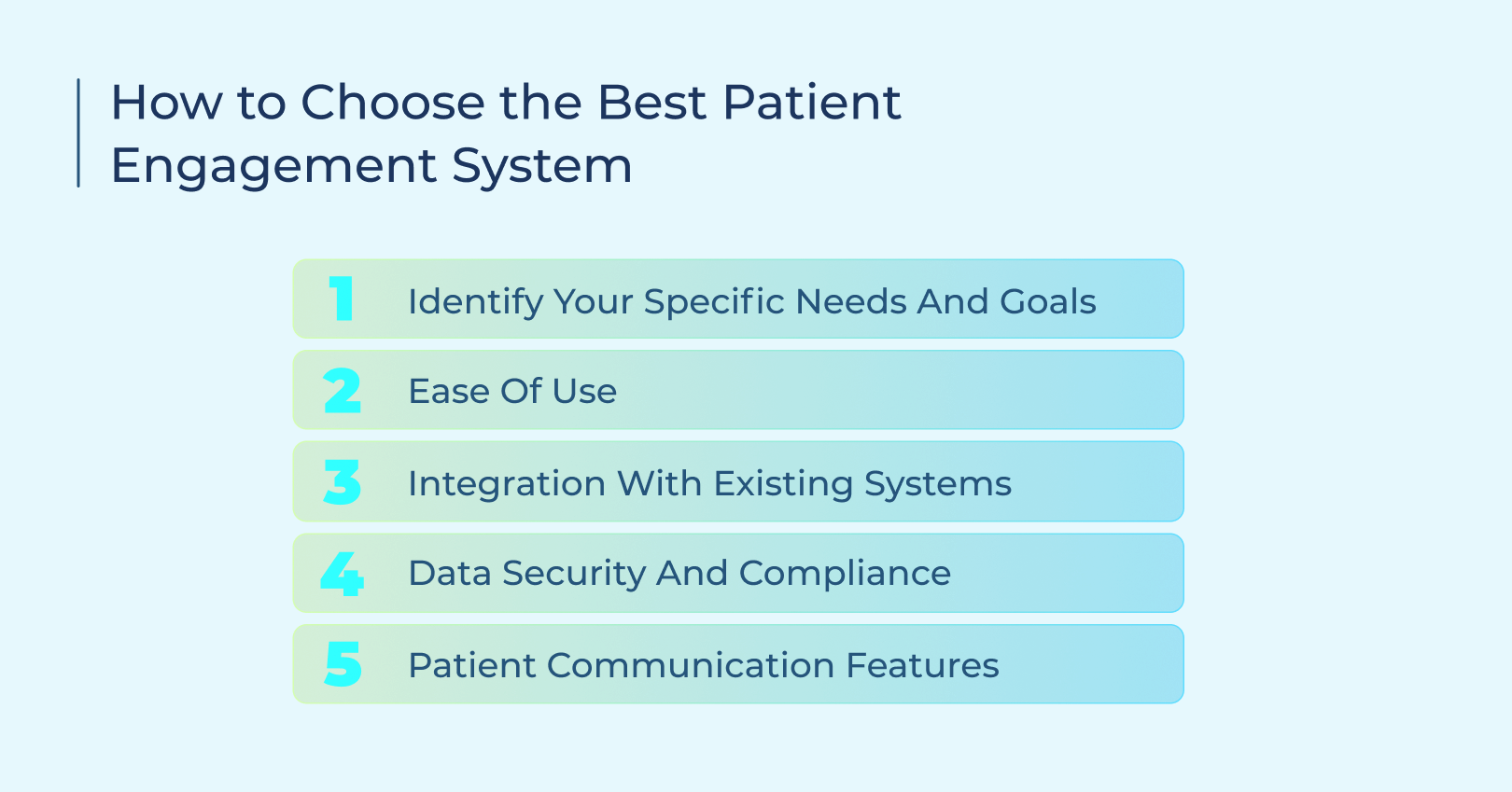 How to Choose the Best Patient Engagement System

1 Identify Your Specific Needs And Goals

2 Ease Of Use

3 Integration With Existing Systems

4 Data Security And Compliance

5 Patient Communication Features